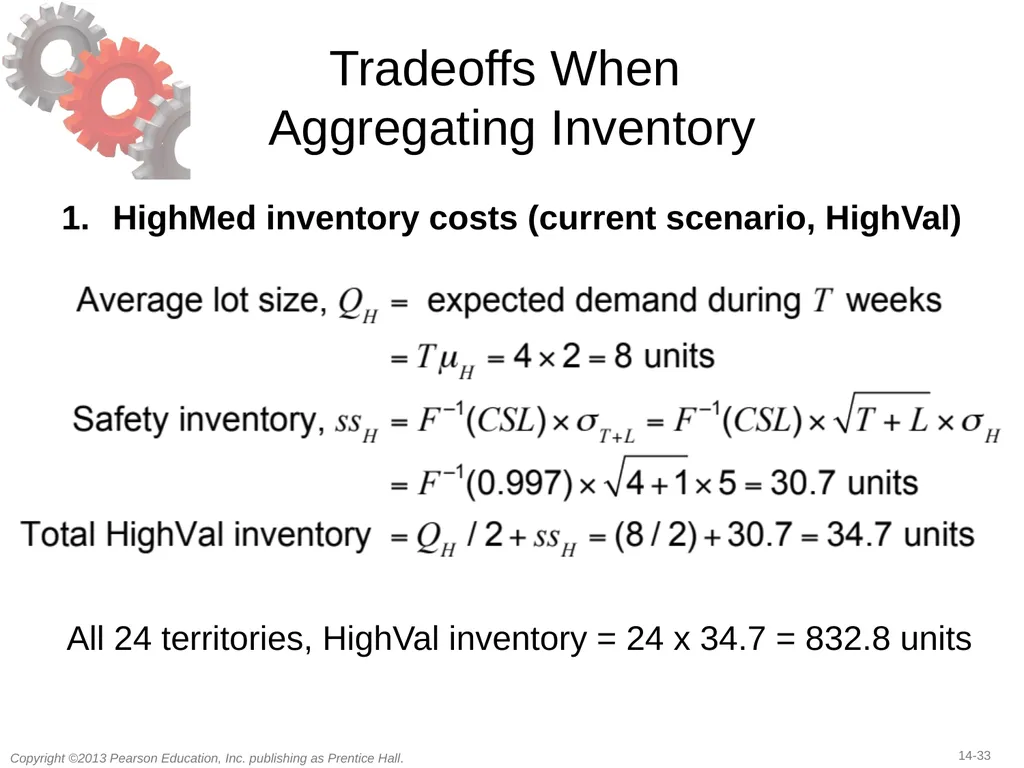 Tradeoffs When Aggregating Inventory

1. HighMed inventory costs (current scenario, HighVal)

Average lot size, $Q_H$ = expected demand during $T$ weeks

$= T\mu_H = 4 \times 2 = 8$ units

Safety inventory, $ss_H = F^{-1}(CSL) \times \sigma_{T+L} = F^{-1}(CSL) \times \sqrt{T+L} \times \sigma_H$

$= F^{-1}(0.997) \times \sqrt{4+1} \times 5 = 30.7$ units

Total HighVal inventory $= Q_H / 2 + ss_H = (8/2) + 30.7 = 34.7$ units

All 24 territories, HighVal inventory = 24 x 34.7 = 832.8 units

Copyright ©2013 Pearson Education, Inc. publishing as Prentice Hall.

14-33